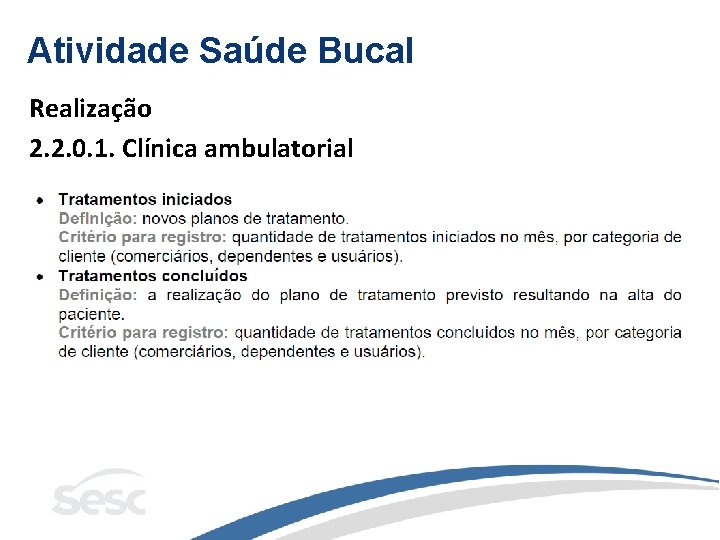 Atividade Saúde Bucal

Realização

2.2.0.1. Clínica ambulatorial

• Tratamentos iniciados
Definição: novos planos de tratamento.
Critério para registro: quantidade de tratamentos iniciados no mês, por categoria de cliente (comerciários, dependentes e usuários).

• Tratamentos concluídos
Definição: a realização do plano de tratamento previsto resultando na alta do paciente.
Critério para registro: quantidade de tratamentos concluídos no mês, por categoria de cliente (comerciários, dependentes e usuários).

Sesc